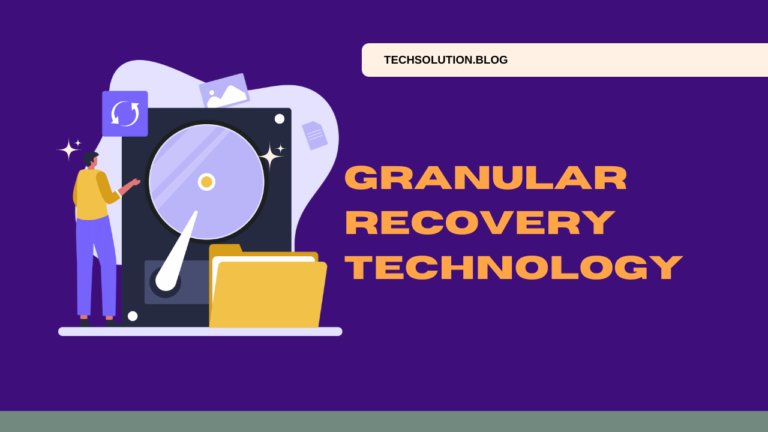 TECHSOLUTION.BLOG

GRANULAR RECOVERY TECHNOLOGY